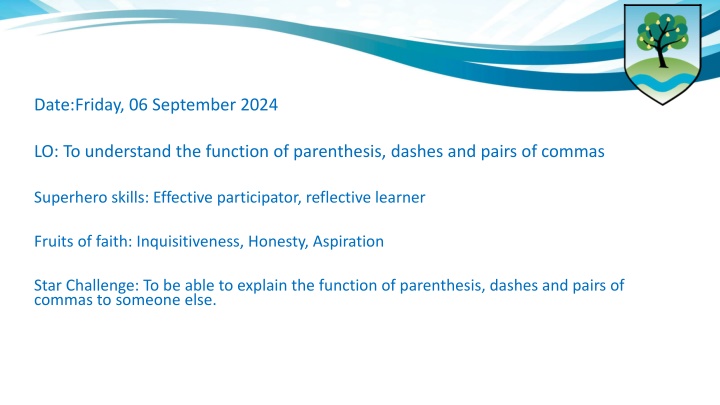 Date:Friday, 06 September 2024

LO: To understand the function of parenthesis, dashes and pairs of commas

Superhero skills: Effective participator, reflective learner

Fruits of faith: Inquisitiveness, Honesty, Aspiration

Star Challenge: To be able to explain the function of parenthesis, dashes and pairs of commas to someone else.